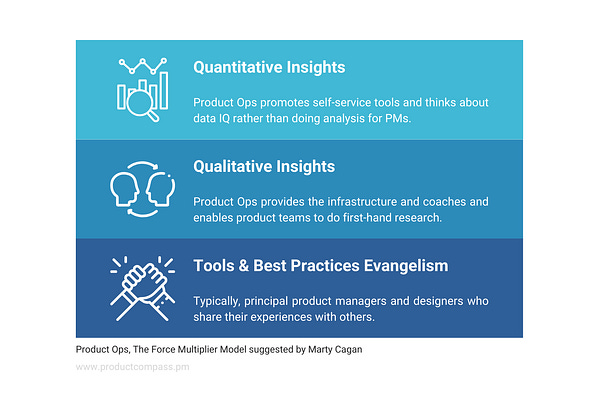 Quantitative Insights

Product Ops promotes self-service tools and thinks about data IQ rather than doing analysis for PMs.

Qualitative Insights

Product Ops provides the infrastructure and coaches and enables product teams to do first-hand research.

Tools & Best Practices Evangelism

Typically, principal product managers and designers who share their experiences with others.

Product Ops, The Force Multiplier Model suggested by Marty Cagan

www.productcompass.pm